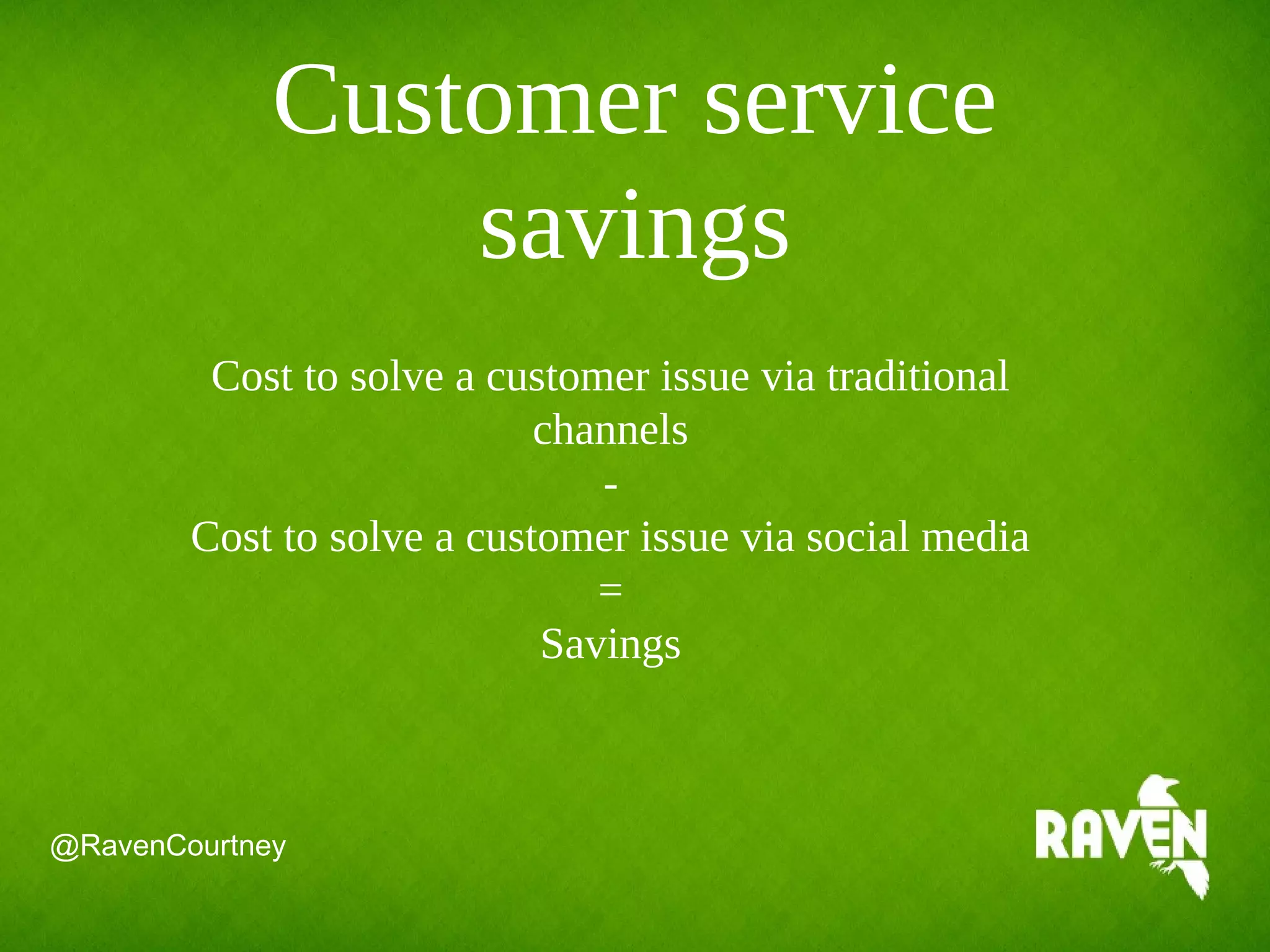 Customer service savings

Cost to solve a customer issue via traditional channels
-
Cost to solve a customer issue via social media
=
Savings

@RavenCourtney

RAVEN